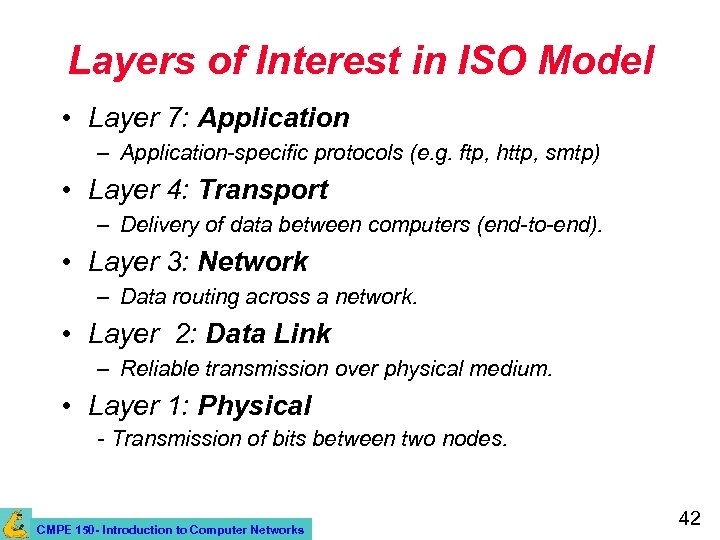 Layers of Interest in ISO Model

• Layer 7: Application
– Application-specific protocols (e.g. ftp, http, smtp)

• Layer 4: Transport
– Delivery of data between computers (end-to-end).

• Layer 3: Network
– Data routing across a network.

• Layer 2: Data Link
– Reliable transmission over physical medium.

• Layer 1: Physical
- Transmission of bits between two nodes.

CMPE 150- Introduction to Computer Networks

42